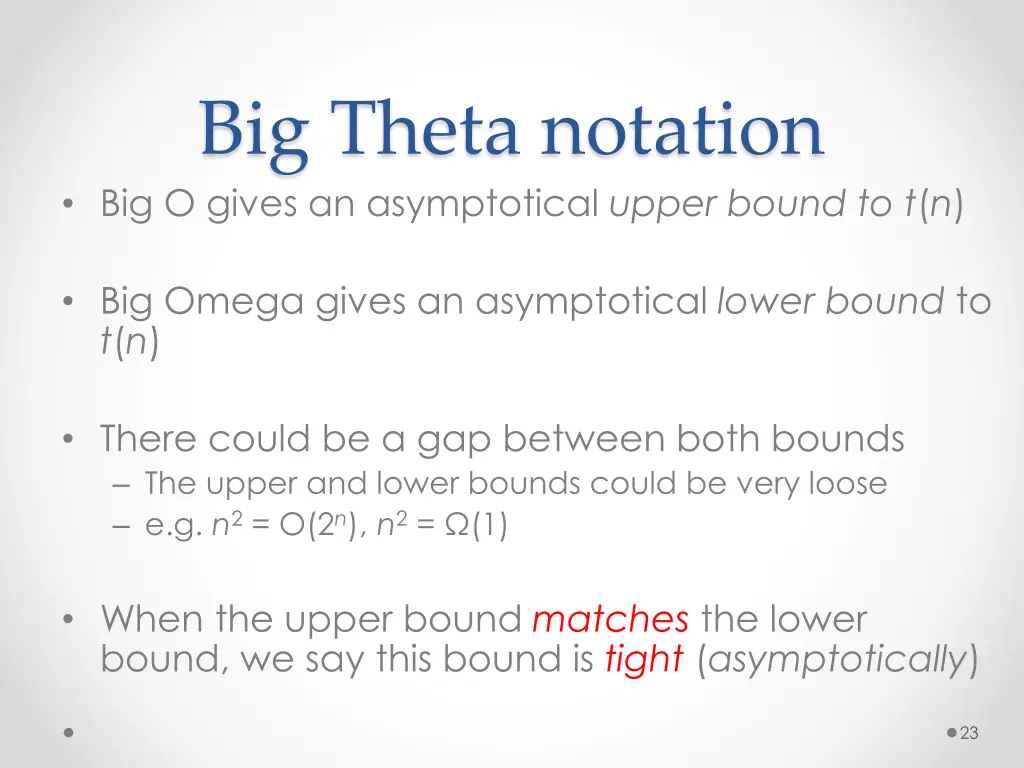 Big Theta notation

• Big O gives an asymptotical upper bound to $t(n)$

• Big Omega gives an asymptotical lower bound to $t(n)$

• There could be a gap between both bounds
– The upper and lower bounds could be very loose
– e.g. $n^2 = O(2^n)$, $n^2 = \Omega(1)$

• When the upper bound matches the lower bound, we say this bound is tight (asymptotically)

23